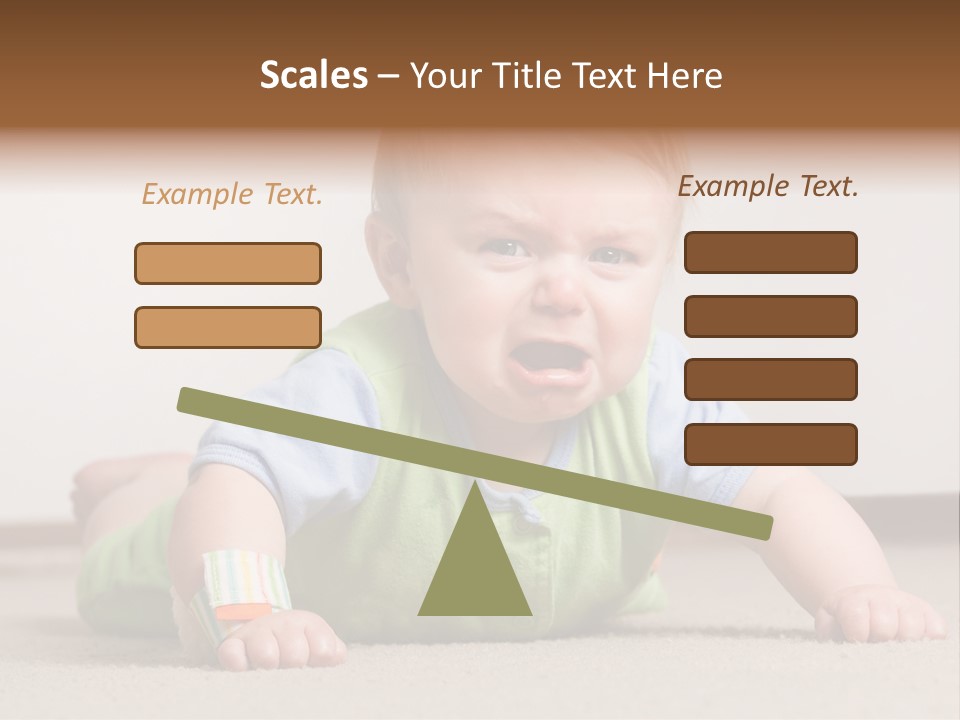 Scales – Your Title Text Here

Example Text.

Example Text.